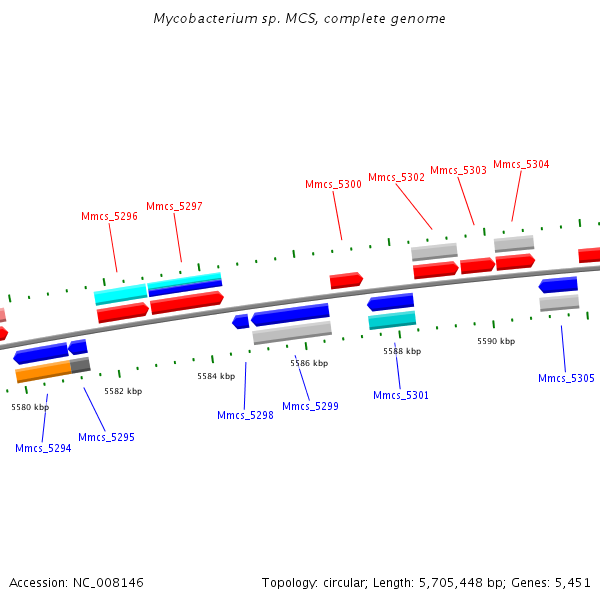 Mycobacterium sp. MCS, complete genome

Mmcs_5296
Mmcs_5297
Mmcs_5300
Mmcs_5302
Mmcs_5303
Mmcs_5304

5580 kbp
5582 kbp
5584 kbp
5586 kbp
5588 kbp
5590 kbp

Mmcs_5294
Mmcs_5295
Mmcs_5298
Mmcs_5299
Mmcs_5301
Mmcs_5305

Accession: NC_008146
Topology: circular; Length: 5,705,448 bp; Genes: 5,451